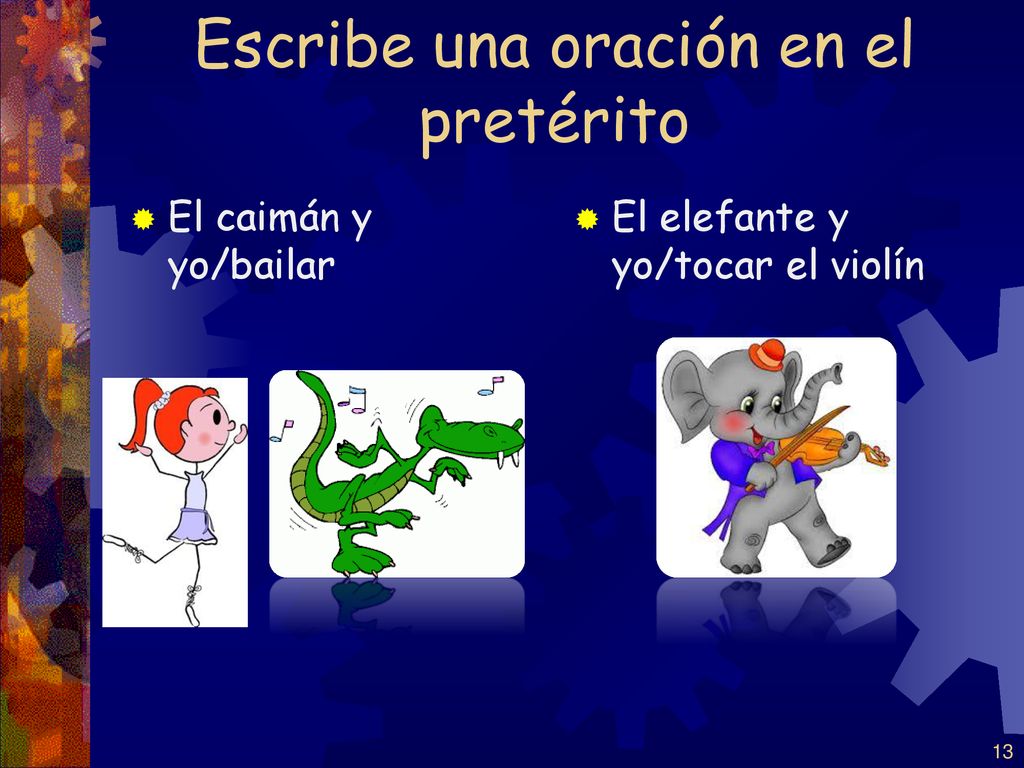 Escribe una oración en el pretérito

El caimán y yo/bailar

El elefante y yo/tocar el violín

13